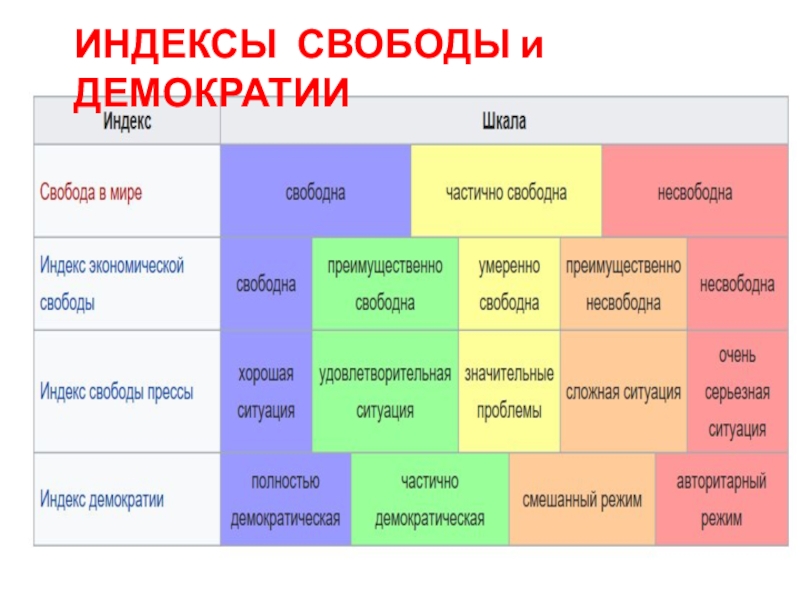 ИНДЕКСЫ СВОБОДЫ и ДЕМОКРАТИИ

| Индекс | Шкала | | | | |
|---|---|---|---|---|---|
| Свобода в мире | свободна | частично свободна | несвободна | | |
| Индекс экономической свободы | свободна | преимущественно свободна | умеренно свободна | преимущественно несвободна | несвободна |
| Индекс свободы прессы | хорошая ситуация | удовлетворительная ситуация | значительные проблемы | сложная ситуация | очень серьезная ситуация |
| Индекс демократии | полностью демократическая | частично демократическая | смешанный режим | авторитарный режим | |